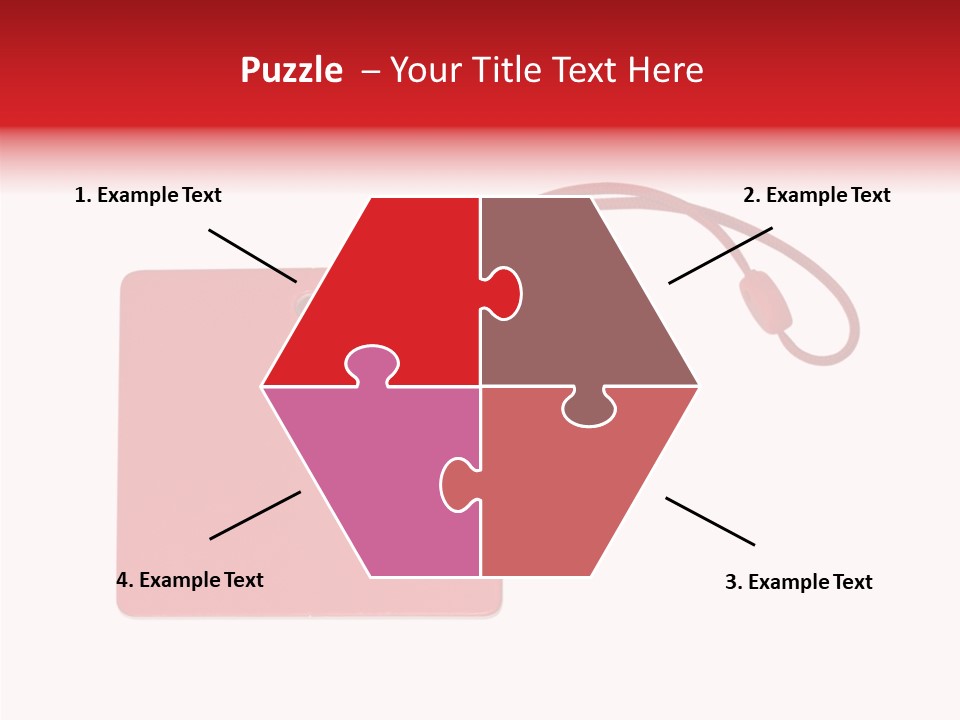 Puzzle – Your Title Text Here

1. Example Text

2. Example Text

4. Example Text

3. Example Text